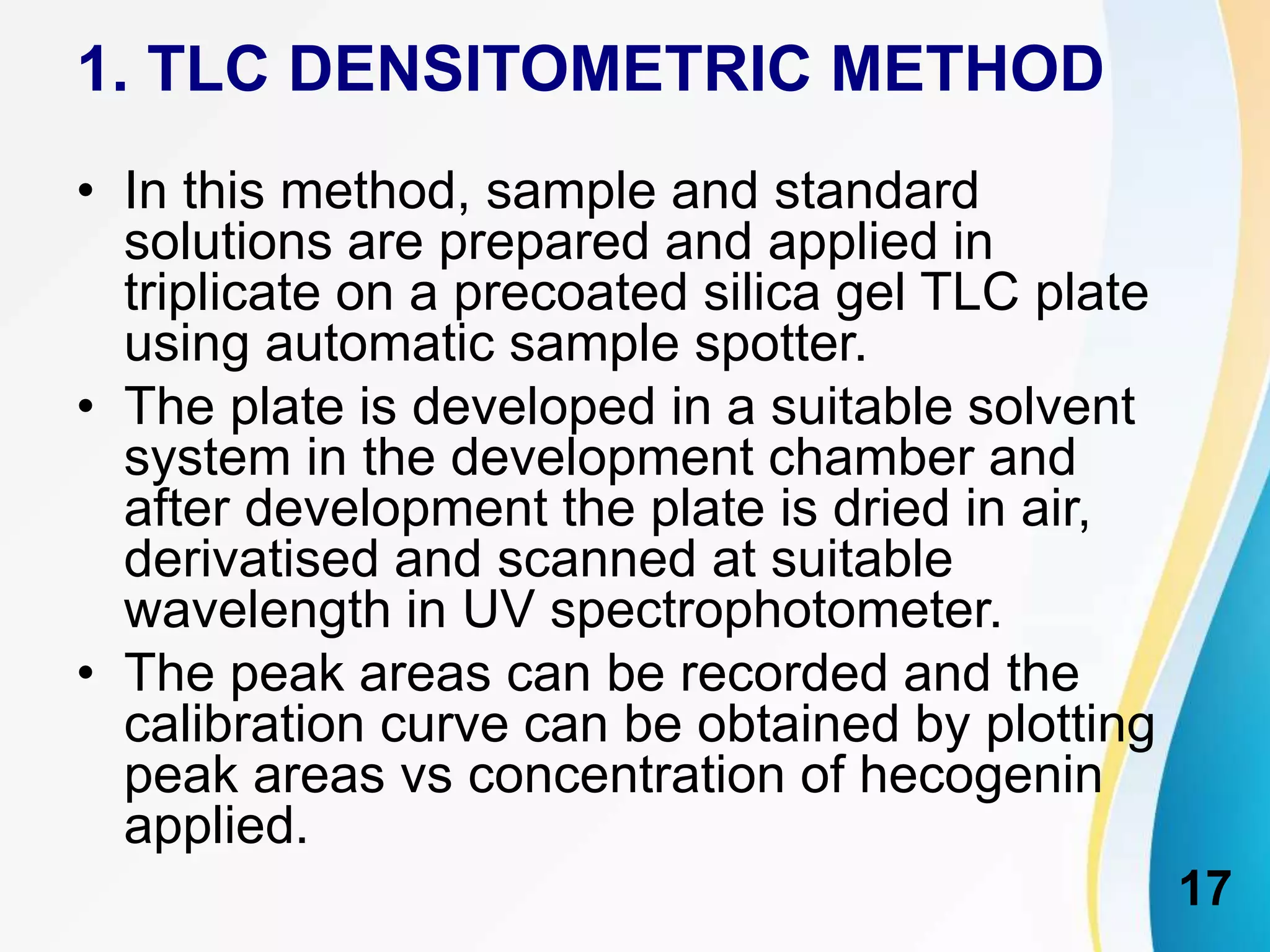 1. TLC DENSITOMETRIC METHOD

• In this method, sample and standard solutions are prepared and applied in triplicate on a precoated silica gel TLC plate using automatic sample spotter.
• The plate is developed in a suitable solvent system in the development chamber and after development the plate is dried in air, derivatised and scanned at suitable wavelength in UV spectrophotometer.
• The peak areas can be recorded and the calibration curve can be obtained by plotting peak areas vs concentration of hecogenin applied.

17